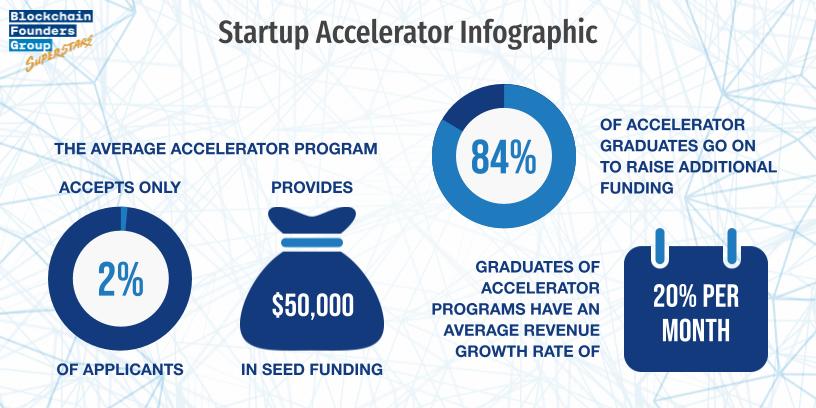 Blockchain Founders Group SUPERSTARS

Startup Accelerator Infographic

THE AVERAGE ACCELERATOR PROGRAM

ACCEPTS ONLY

2%

OF APPLICANTS

PROVIDES

$50,000

IN SEED FUNDING

84%

OF ACCELERATOR GRADUATES GO ON TO RAISE ADDITIONAL FUNDING

GRADUATES OF ACCELERATOR PROGRAMS HAVE AN AVERAGE REVENUE GROWTH RATE OF

20% PER MONTH